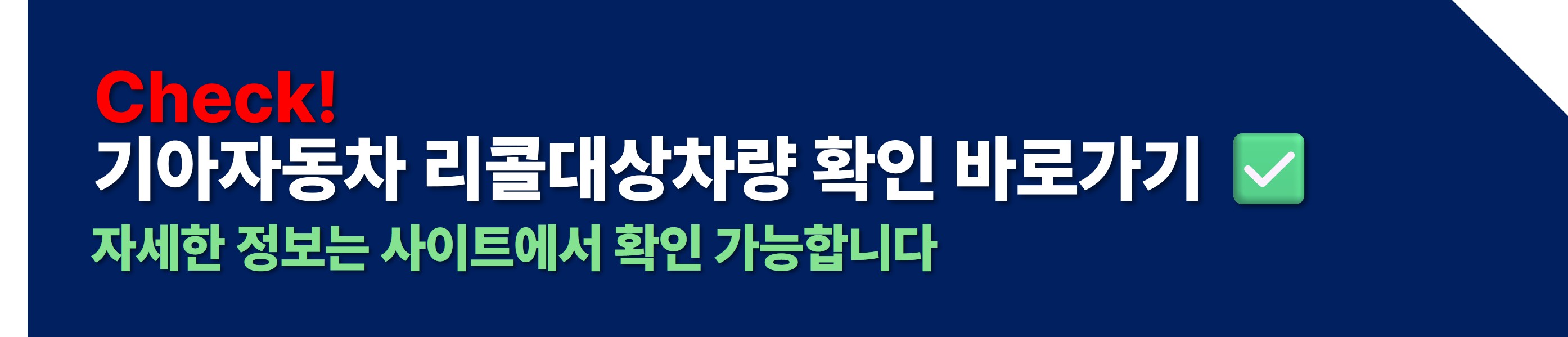 Check!
기아자동차 리콜대상차량 확인 바로가기 ✅
자세한 정보는 사이트에서 확인 가능합니다